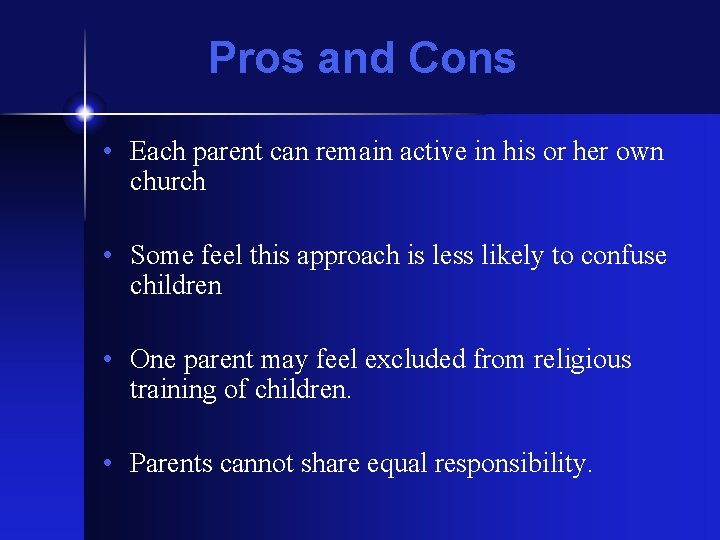 Pros and Cons

• Each parent can remain active in his or her own church

• Some feel this approach is less likely to confuse children

• One parent may feel excluded from religious training of children.

• Parents cannot share equal responsibility.